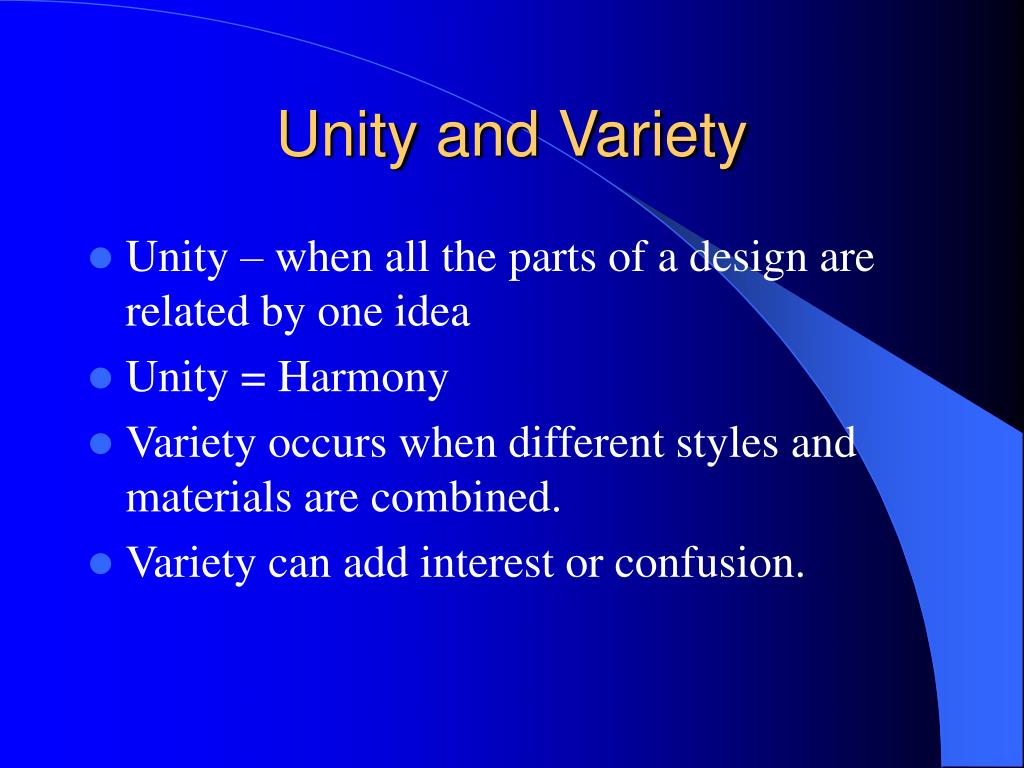 Unity and Variety

- Unity – when all the parts of a design are related by one idea
- Unity = Harmony
- Variety occurs when different styles and materials are combined.
- Variety can add interest or confusion.